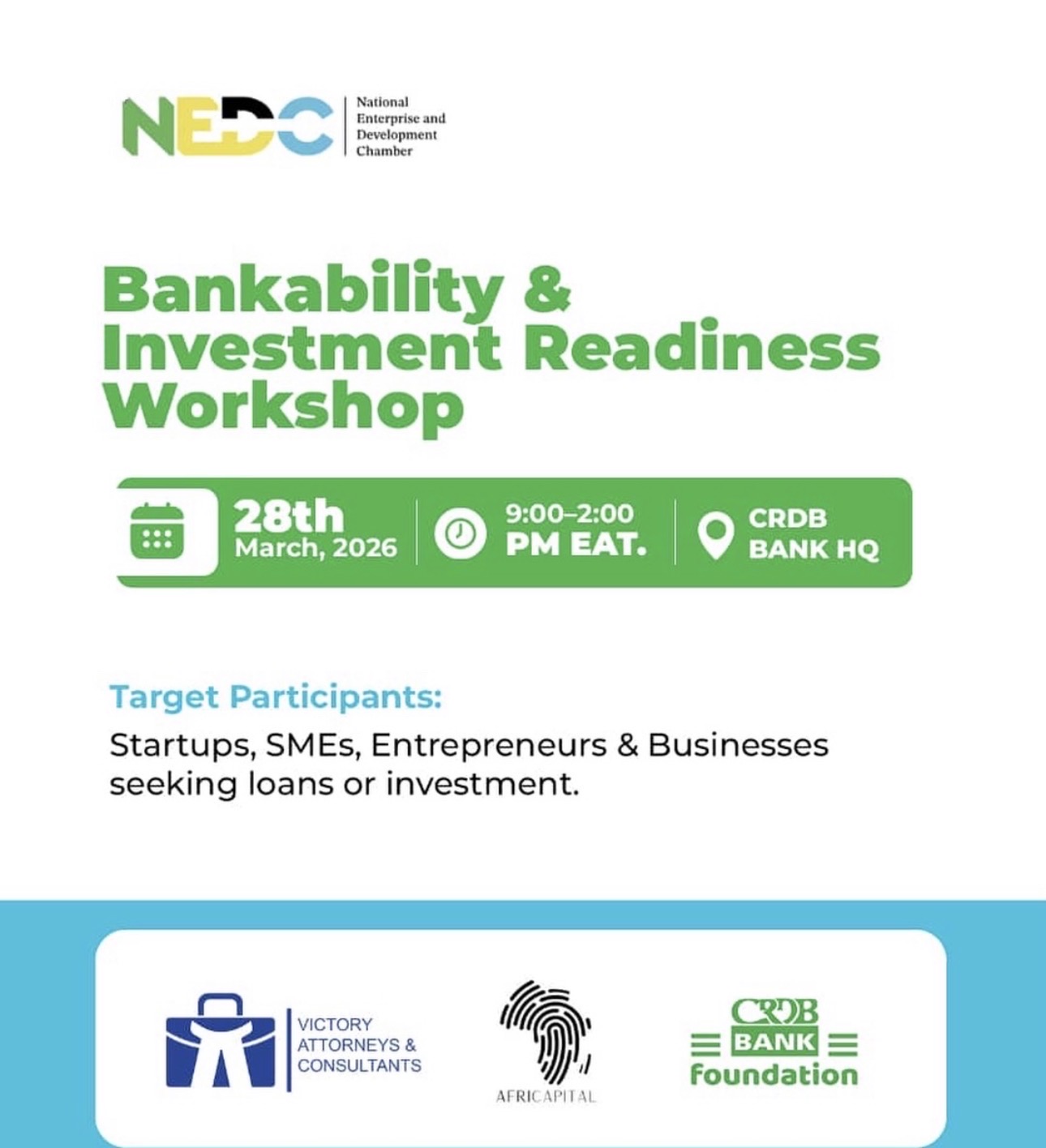 NEDC National Enterprise and Development Chamber

Bankability & Investment Readiness Workshop

28th March, 2026

9:00–2:00 PM EAT.

CRDB BANK HQ

Target Participants:

Startups, SMEs, Entrepreneurs & Businesses seeking loans or investment.

VICTORY ATTORNEYS & CONSULTANTS

AFRICAPITAL

CRDB BANK foundation